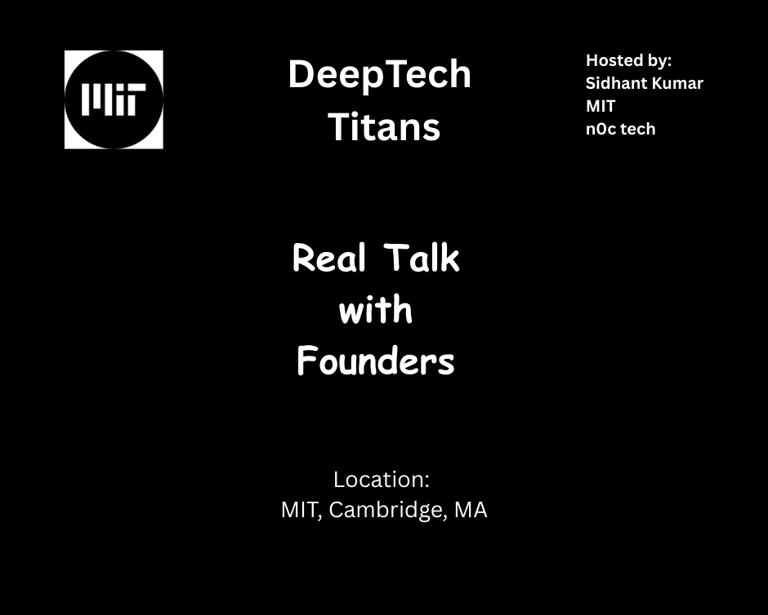 MIT

DeepTech Titans

Hosted by:
Sidhant Kumar
MIT
n0c tech

Real Talk with Founders

Location:
MIT, Cambridge, MA